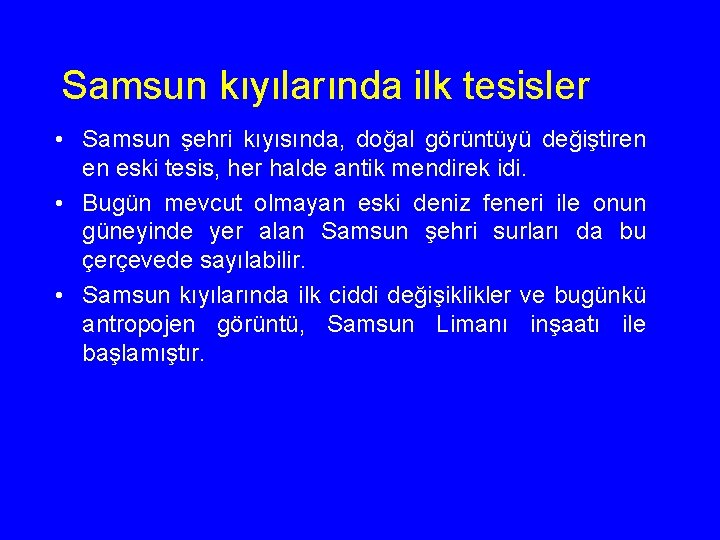 Samsun kıyılarında ilk tesisler

• Samsun şehri kıyısında, doğal görüntüyü değiştiren en eski tesis, her halde antik mendirek idi.

• Bugün mevcut olmayan eski deniz feneri ile onun güneyinde yer alan Samsun şehri surları da bu çerçevede sayılabilir.

• Samsun kıyılarında ilk ciddi değişiklikler ve bugünkü antropojen görüntü, Samsun Limanı inşaatı ile başlamıştır.